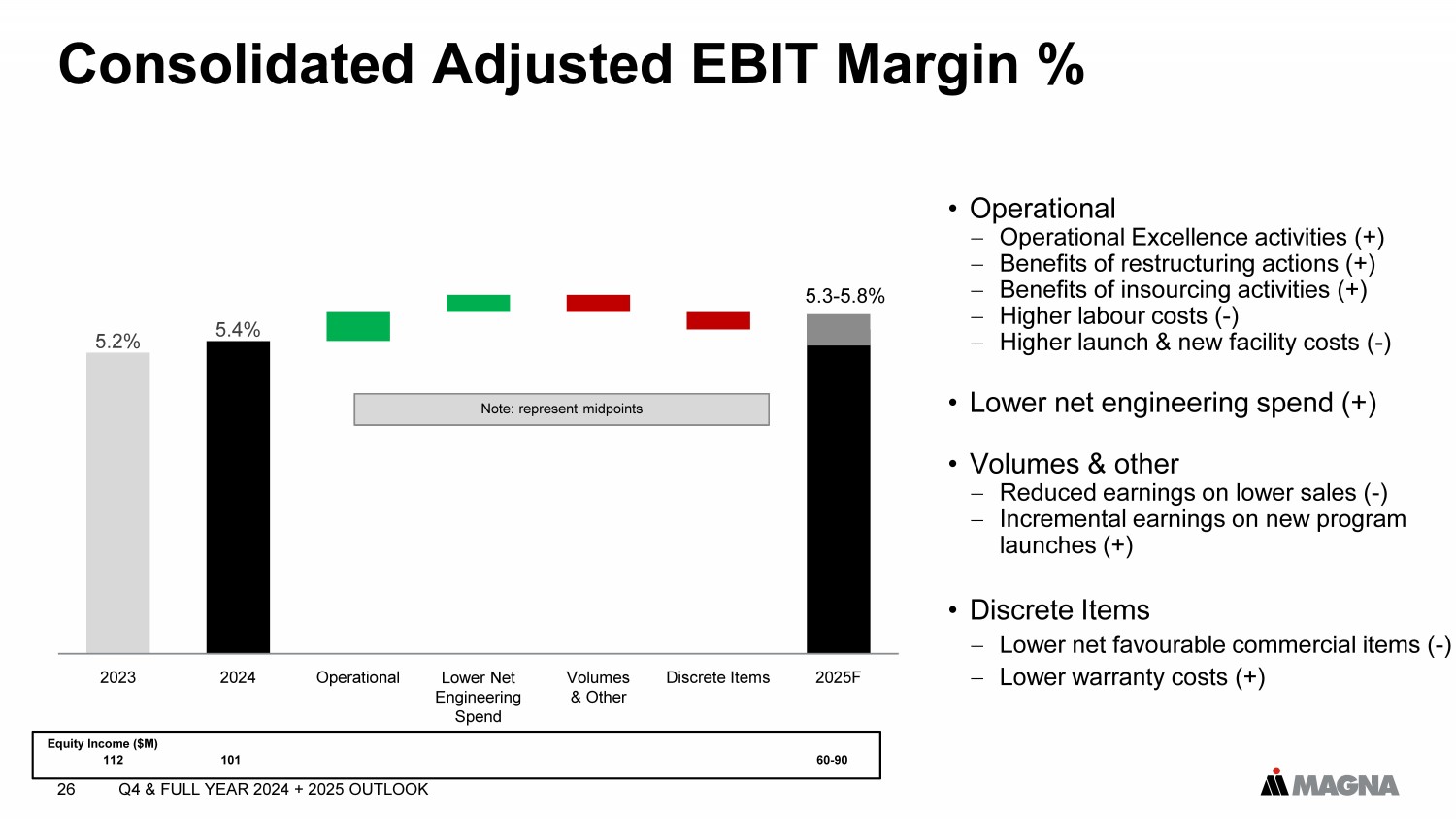 Consolidated Adjusted EBIT Margin %

5.2%
5.4%
5.3-5.8%

Note: represent midpoints

2023
2024
Operational
Lower Net Engineering Spend
Volumes & Other
Discrete Items
2025F

Equity Income ($M)
112
101
60-90

• Operational
– Operational Excellence activities (+)
– Benefits of restructuring actions (+)
– Benefits of insourcing activities (+)
– Higher labour costs (-)
– Higher launch & new facility costs (-)

• Lower net engineering spend (+)

• Volumes & other
– Reduced earnings on lower sales (-)
– Incremental earnings on new program launches (+)

• Discrete Items
– Lower net favourable commercial items (-)
– Lower warranty costs (+)

26 Q4 & FULL YEAR 2024 + 2025 OUTLOOK

MAGNA